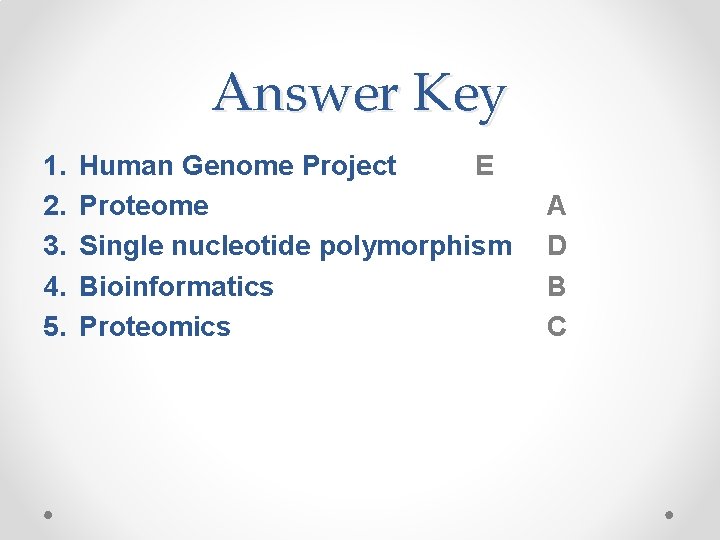 Answer Key

1. Human Genome Project E
2. Proteome A
3. Single nucleotide polymorphism D
4. Bioinformatics B
5. Proteomics C